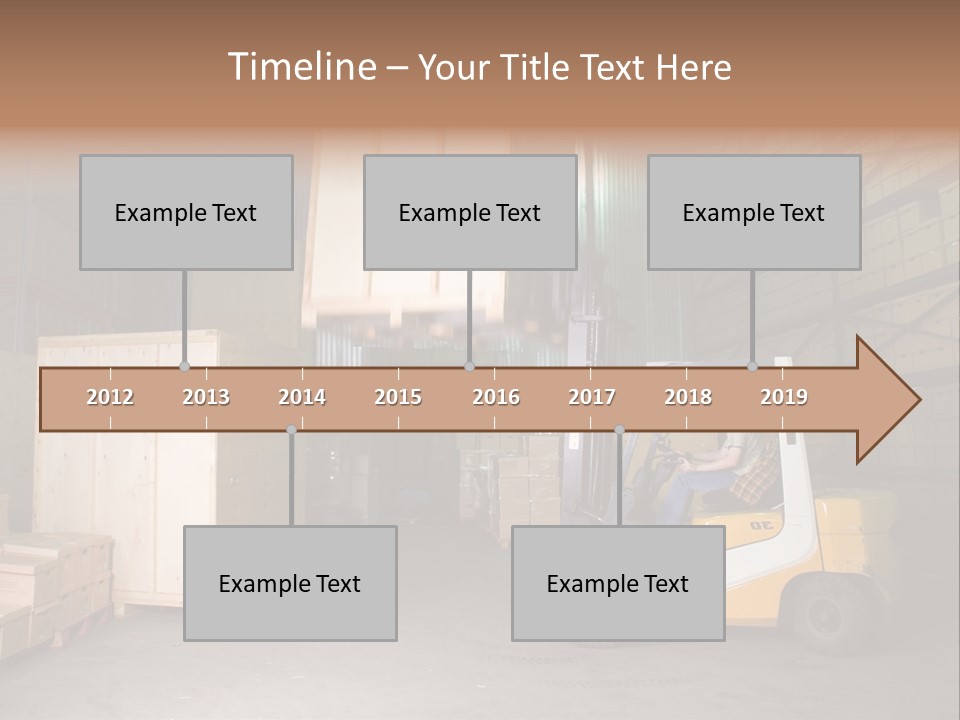 Timeline – Your Title Text Here

Example Text

Example Text

Example Text

2012

2013

2014

2015

2016

2017

2018

2019

Example Text

Example Text